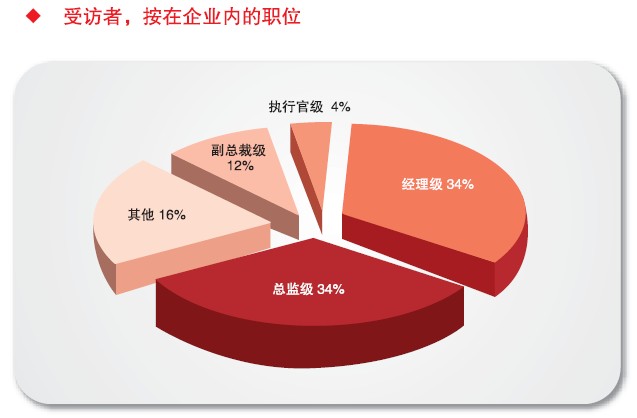 ◆ 受访者，按在企业内的职位

执行官级 4%

副总裁级 12%

经理级 34%

其他 16%

总监级 34%